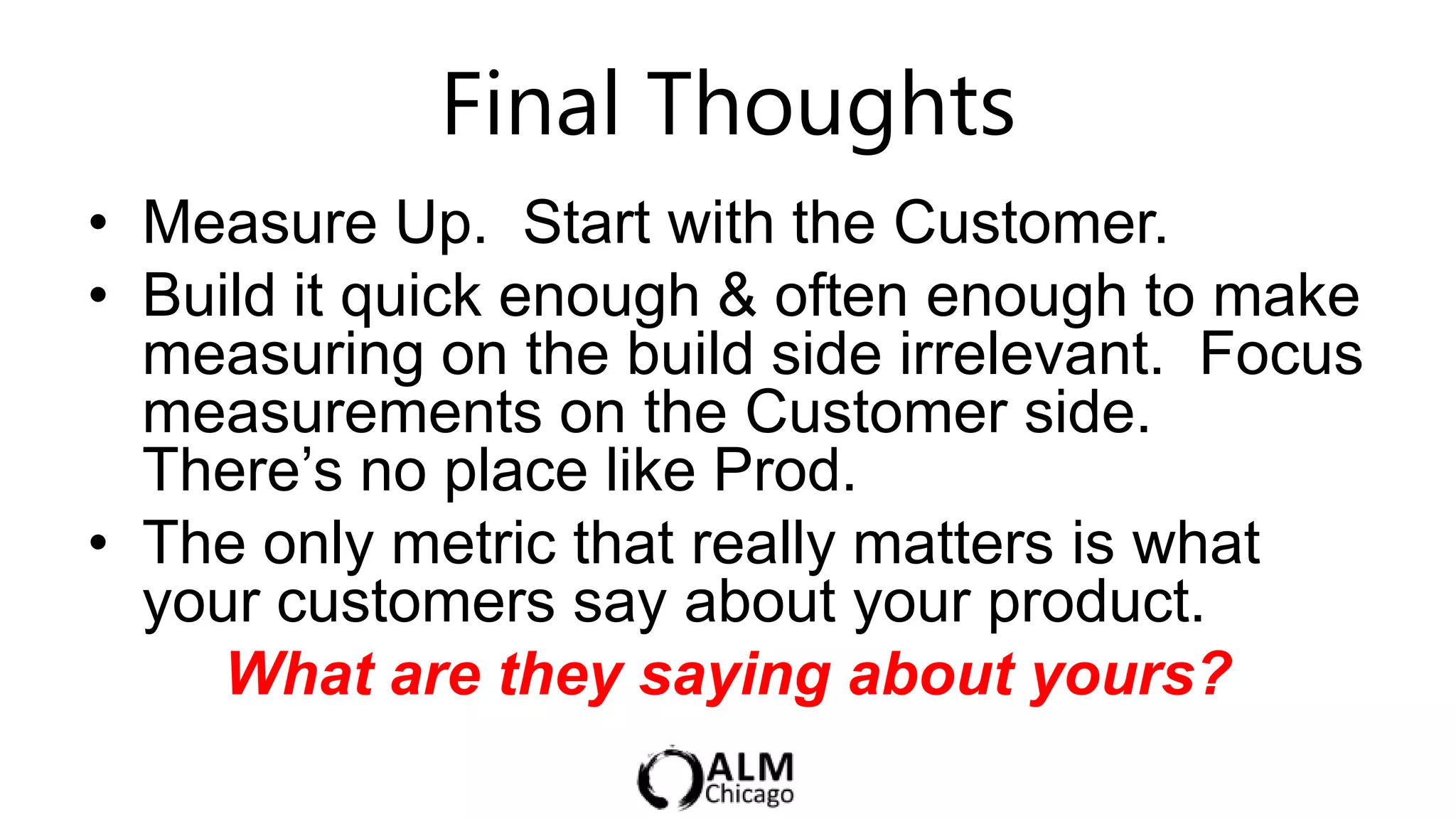 Final Thoughts

• Measure Up. Start with the Customer.
• Build it quick enough & often enough to make measuring on the build side irrelevant. Focus measurements on the Customer side. There's no place like Prod.
• The only metric that really matters is what your customers say about your product.

What are they saying about yours?

ALM Chicago